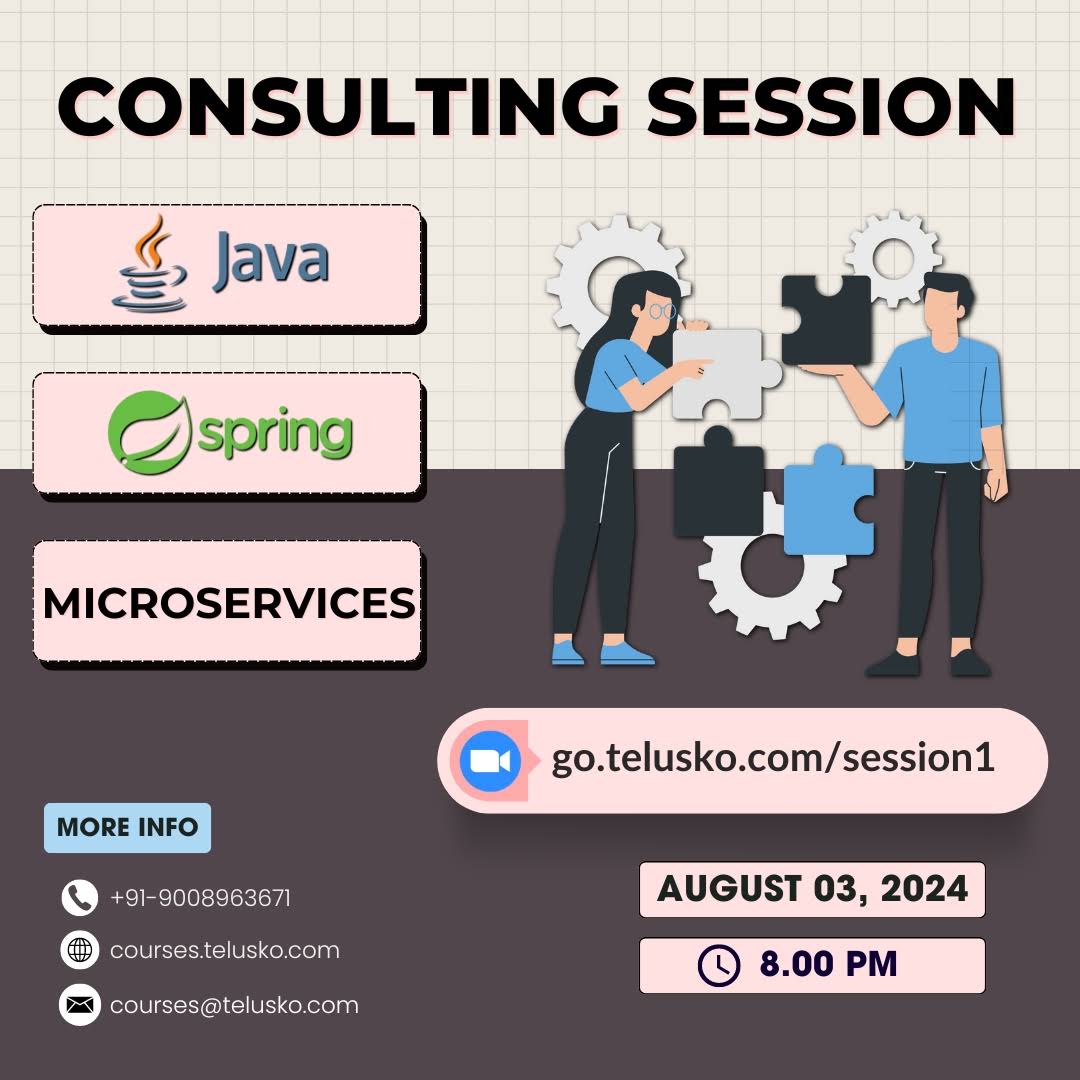 CONSULTING SESSION

Java

spring

MICROSERVICES

go.telusko.com/session1

MORE INFO

+91-9008963671

courses.telusko.com

courses@telusko.com

AUGUST 03, 2024

8.00 PM